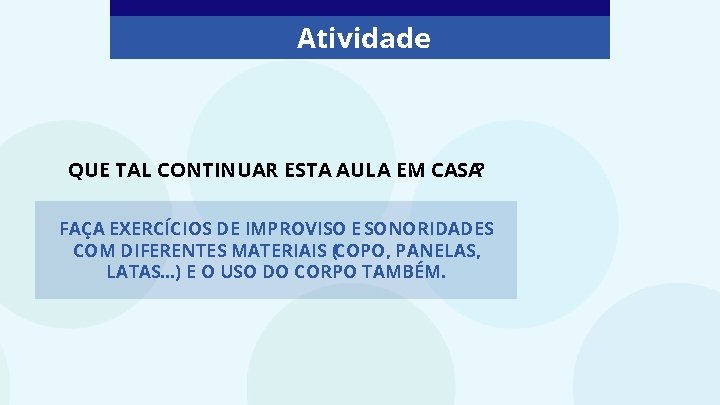 Atividade

QUE TAL CONTINUAR ESTA AULA EM CASA?

FAÇA EXERCÍCIOS DE IMPROVISO E SONORIDADES COM DIFERENTES MATERIAIS (COPO, PANELAS, LATAS...) E O USO DO CORPO TAMBÉM.